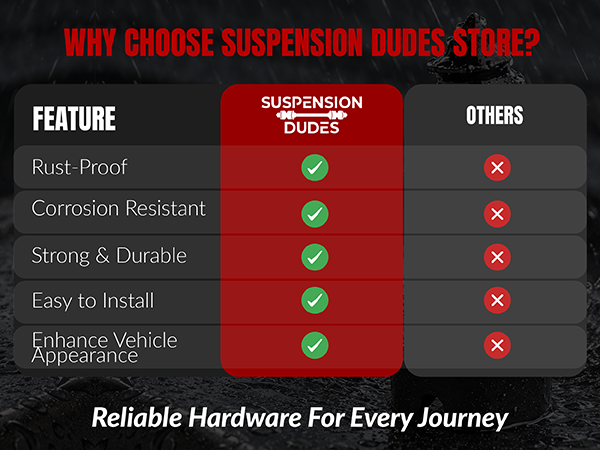 WHY CHOOSE SUSPENSION DUDES STORE?

| FEATURE | SUSPENSION DUDES | OTHERS |
|---|---|---|
| Rust-Proof | ✓ | ✗ |
| Corrosion Resistant | ✓ | ✗ |
| Strong & Durable | ✓ | ✗ |
| Easy to Install | ✓ | ✗ |
| Enhance Vehicle Appearance | ✓ | ✗ |

Reliable Hardware For Every Journey